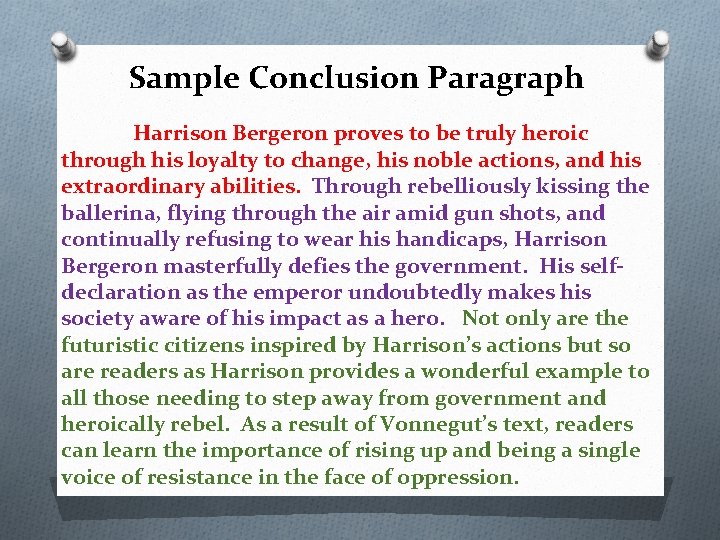 Sample Conclusion Paragraph

Harrison Bergeron proves to be truly heroic through his loyalty to change, his noble actions, and his extraordinary abilities. Through rebelliously kissing the ballerina, flying through the air amid gun shots, and continually refusing to wear his handicaps, Harrison Bergeron masterfully defies the government. His self-declaration as the emperor undoubtedly makes his society aware of his impact as a hero. Not only are the futuristic citizens inspired by Harrison's actions but so are readers as Harrison provides a wonderful example to all those needing to step away from government and heroically rebel. As a result of Vonnegut's text, readers can learn the importance of rising up and being a single voice of resistance in the face of oppression.